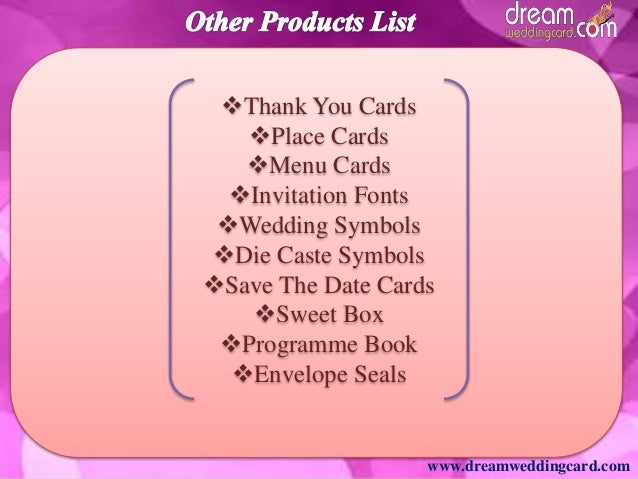 Other Products List

dream weddingcard.com

❖Thank You Cards
❖Place Cards
❖Menu Cards
❖Invitation Fonts
❖Wedding Symbols
❖Die Caste Symbols
❖Save The Date Cards
❖Sweet Box
❖Programme Book
❖Envelope Seals

www.dreamweddingcard.com